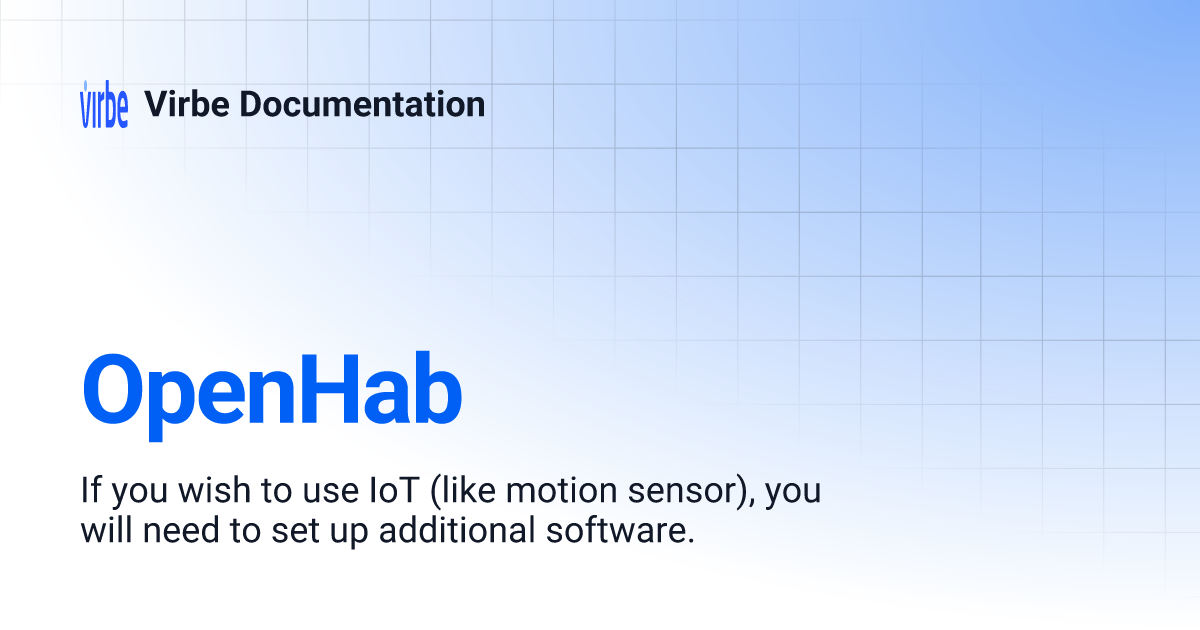 virbe Virbe Documentation

OpenHab

If you wish to use IoT (like motion sensor), you will need to set up additional software.